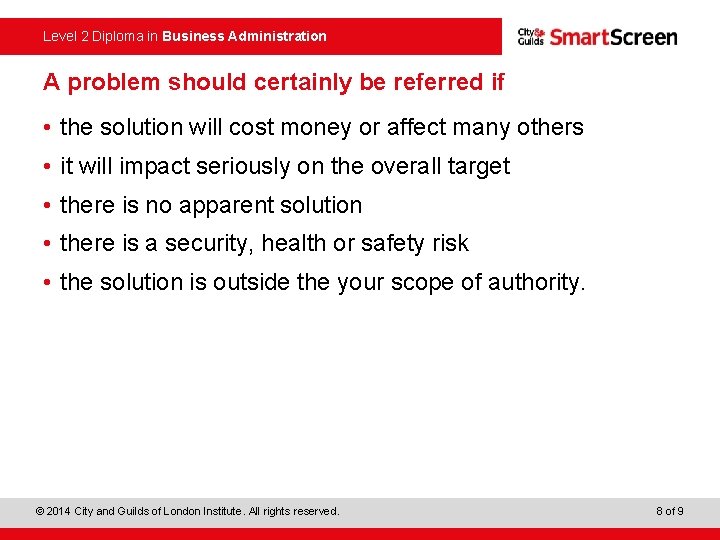 Level 2 Diploma in Business Administration

City & Guilds SmartScreen

A problem should certainly be referred if

• the solution will cost money or affect many others
• it will impact seriously on the overall target
• there is no apparent solution
• there is a security, health or safety risk
• the solution is outside the your scope of authority.

© 2014 City and Guilds of London Institute. All rights reserved.

8 of 9